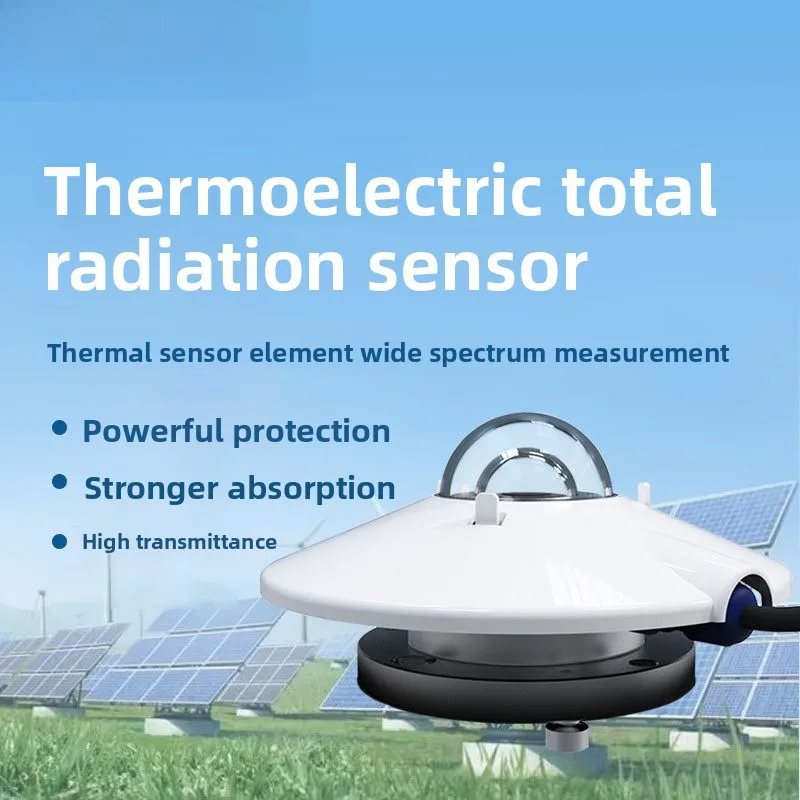 Thermoelectric total radiation sensor

Thermal sensor element wide spectrum measurement

• Powerful protection

• Stronger absorption

• High transmittance